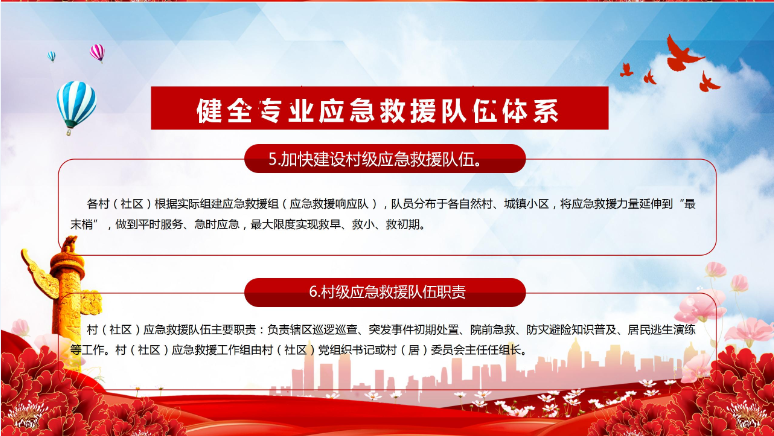 健全专业应急救援队伍体系

5.加快建设村级应急救援队伍。

各村（社区）根据实际组建应急救援组（应急救援响应队），队员分布于各自然村、城镇小区，将应急救援力量延伸到“最末梢”，做到平时服务、急时应急，最大限度实现救早、救小、救初期。

6.村级应急救援队伍职责

村（社区）应急救援队伍主要职责：负责辖区巡逻巡查、突发事件初期处置、院前急救、防灾避险知识普及、居民逃生演练等工作。村（社区）应急救援工作组由村（社区）党组织书记或村（居）委员会主任任组长。